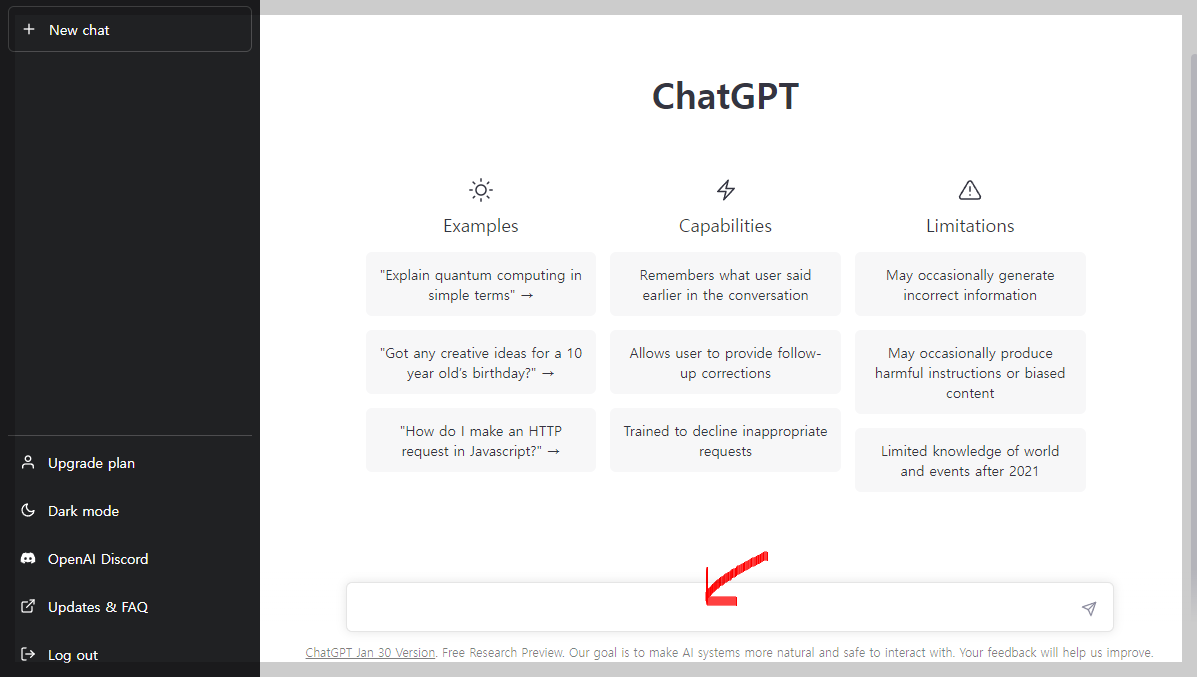 + New chat

Upgrade plan

Dark mode

OpenAI Discord

Updates & FAQ

Log out

ChatGPT

Examples

"Explain quantum computing in simple terms" →

"Got any creative ideas for a 10 year old's birthday?" →

"How do I make an HTTP request in Javascript?" →

Capabilities

Remembers what user said earlier in the conversation

Allows user to provide follow-up corrections

Trained to decline inappropriate requests

Limitations

May occasionally generate incorrect information

May occasionally produce harmful instructions or biased content

Limited knowledge of world and events after 2021

ChatGPT Jan 30 Version. Free Research Preview. Our goal is to make AI systems more natural and safe to interact with. Your feedback will help us improve.